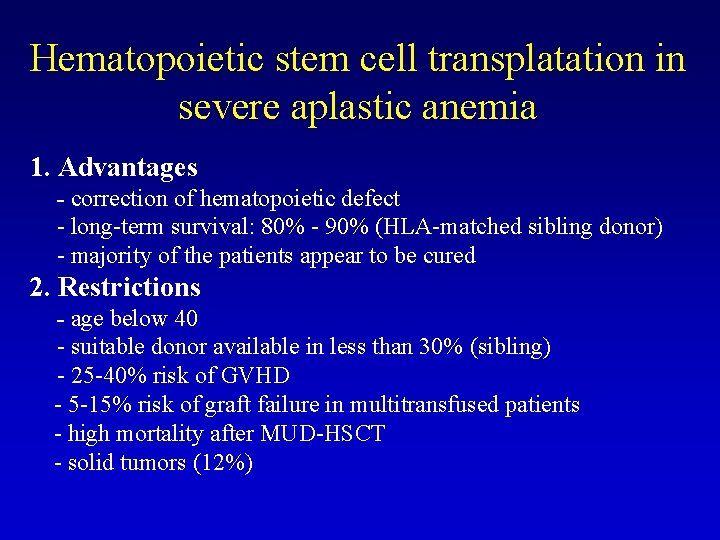 Hematopoietic stem cell transplatation in severe aplastic anemia

1. Advantages
- correction of hematopoietic defect
- long-term survival: 80% - 90% (HLA-matched sibling donor)
- majority of the patients appear to be cured

2. Restrictions
- age below 40
- suitable donor available in less than 30% (sibling)
- 25-40% risk of GVHD
- 5-15% risk of graft failure in multitransfused patients
- high mortality after MUD-HSCT
- solid tumors (12%)